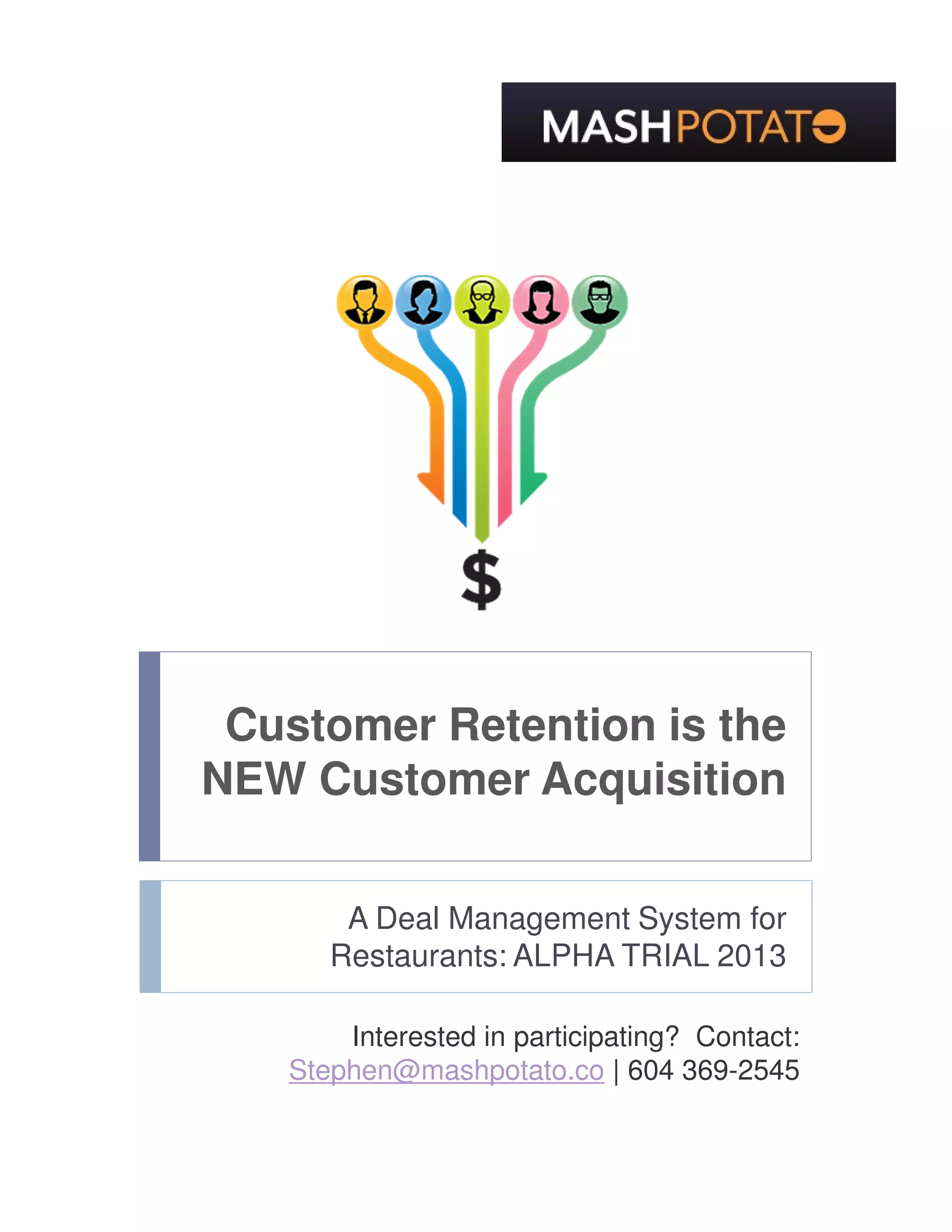 MASHPOTATO

$

Customer Retention is the NEW Customer Acquisition

A Deal Management System for Restaurants: ALPHA TRIAL 2013

Interested in participating? Contact: Stephen@mashpotato.co | 604 369-2545